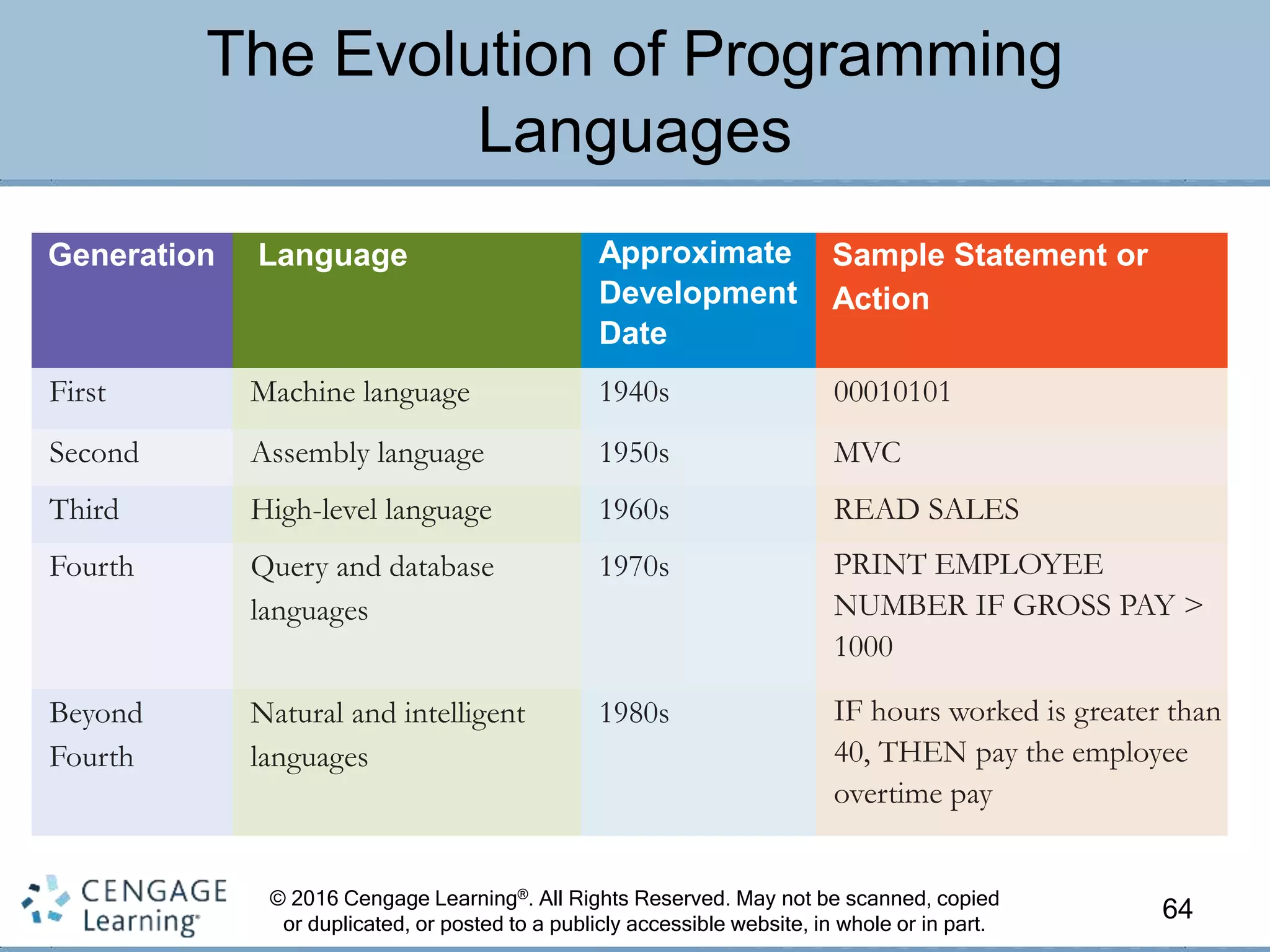 The Evolution of Programming Languages

| Generation | Language | Approximate Development Date | Sample Statement or Action |
|---|---|---|---|
| First | Machine language | 1940s | 00010101 |
| Second | Assembly language | 1950s | MVC |
| Third | High-level language | 1960s | READ SALES |
| Fourth | Query and database languages | 1970s | PRINT EMPLOYEE NUMBER IF GROSS PAY > 1000 |
| Beyond Fourth | Natural and intelligent languages | 1980s | IF hours worked is greater than 40, THEN pay the employee overtime pay |

CENGAGE Learning

© 2016 Cengage Learning®. All Rights Reserved. May not be scanned, copied or duplicated, or posted to a publicly accessible website, in whole or in part.

64